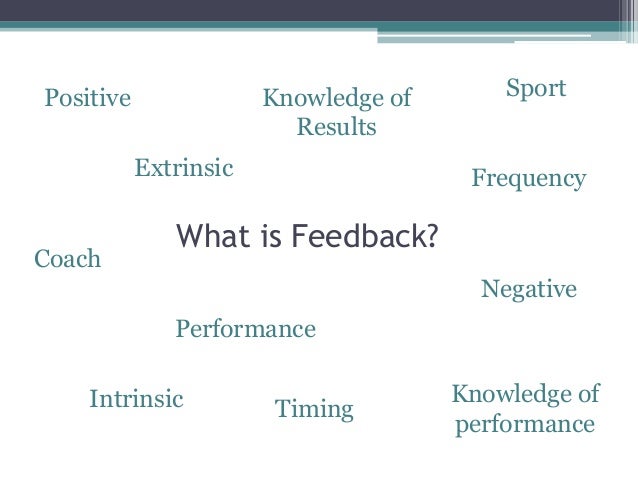 Positive

Knowledge of Results

Sport

Extrinsic

Frequency

What is Feedback?

Coach

Negative

Performance

Intrinsic

Timing

Knowledge of performance